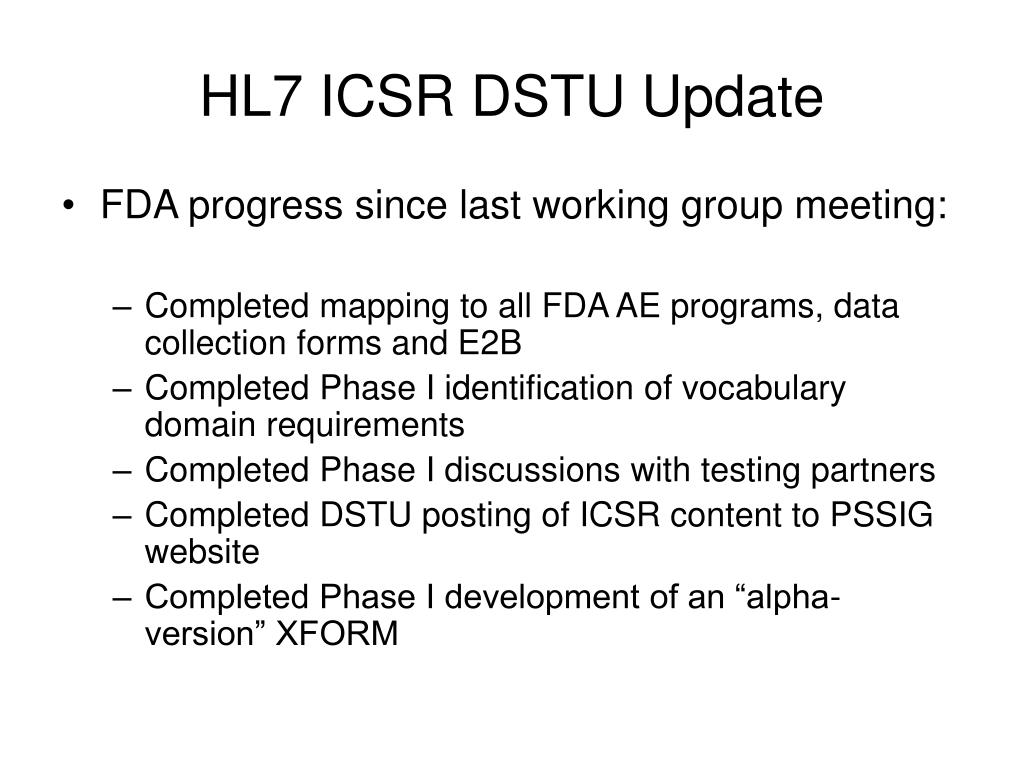 HL7 ICSR DSTU Update

• FDA progress since last working group meeting:

– Completed mapping to all FDA AE programs, data collection forms and E2B
– Completed Phase I identification of vocabulary domain requirements
– Completed Phase I discussions with testing partners
– Completed DSTU posting of ICSR content to PSSIG website
– Completed Phase I development of an “alpha-version” XFORM